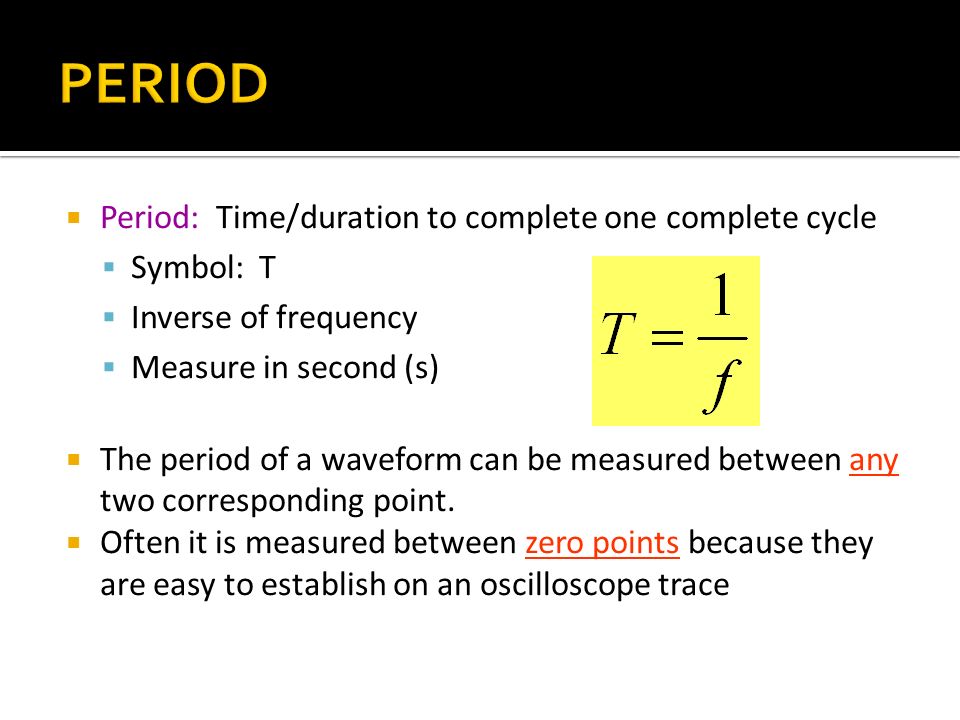 PERIOD

Period: Time/duration to complete one complete cycle

Symbol: T

Inverse of frequency

Measure in second (s)

$T = \frac{1}{f}$

The period of a waveform can be measured between any two corresponding point.

Often it is measured between zero points because they are easy to establish on an oscilloscope trace